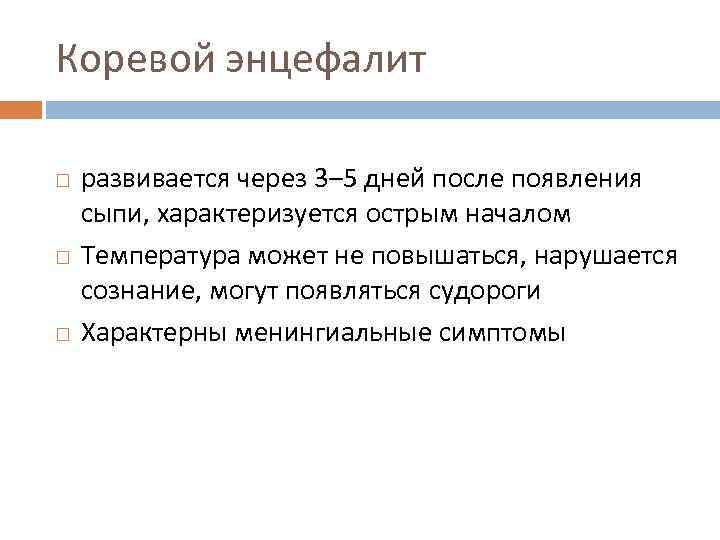 Коревой энцефалит

□ развивается через 3–5 дней после появления сыпи, характеризуется острым началом
□ Температура может не повышаться, нарушается сознание, могут появляться судороги
□ Характерны менингиальные симптомы